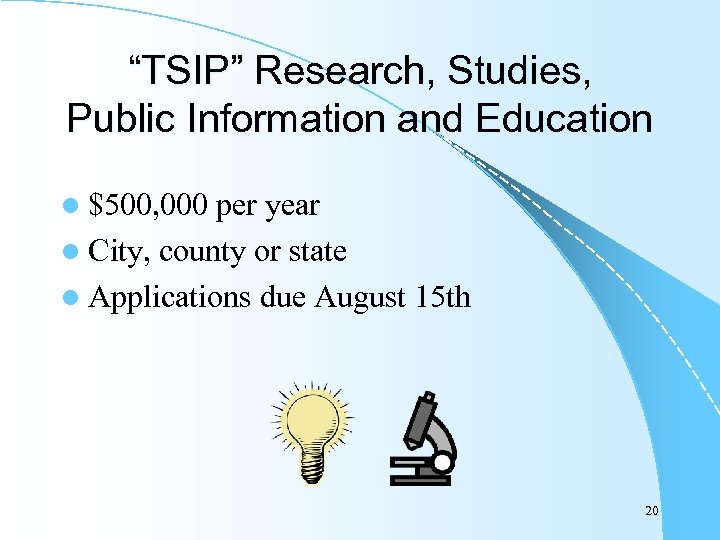 “TSIP” Research, Studies, Public Information and Education

- \$500,000 per year
- City, county or state
- Applications due August 15th

20